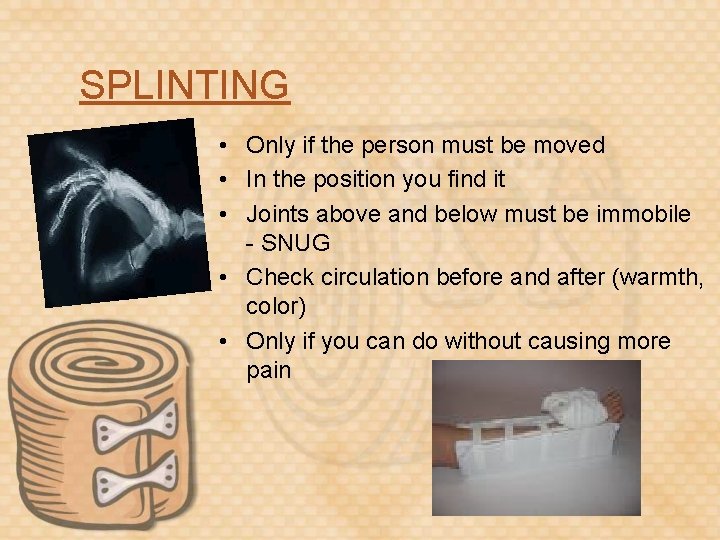 SPLINTING

• Only if the person must be moved
• In the position you find it
• Joints above and below must be immobile - SNUG
• Check circulation before and after (warmth, color)
• Only if you can do without causing more pain